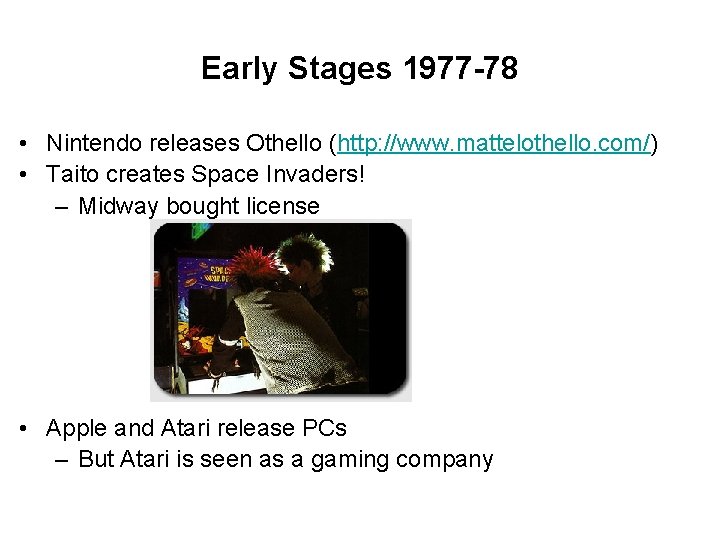 Early Stages 1977-78

• Nintendo releases Othello (http://www.mattelothello.com/)
• Taito creates Space Invaders!
– Midway bought license

SPACE INVADERS

• Apple and Atari release PCs
– But Atari is seen as a gaming company